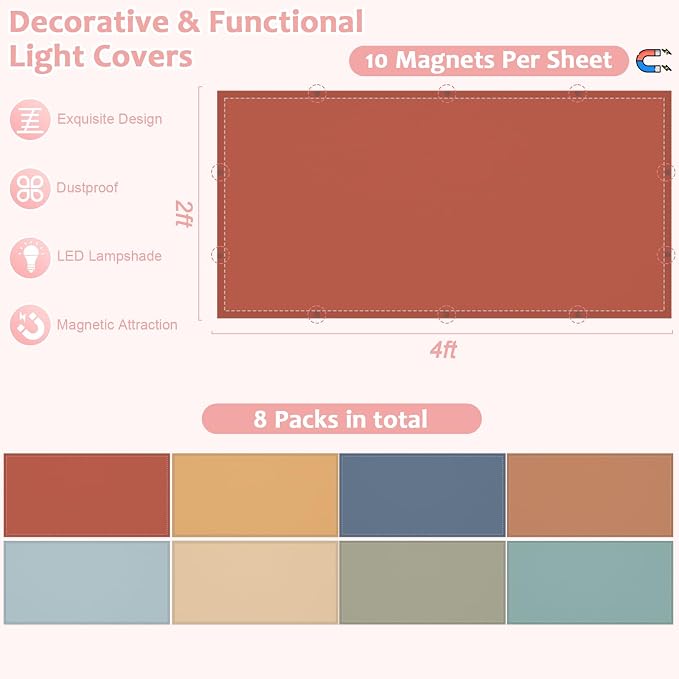 Decorative & Functional Light Covers

10 Magnets Per Sheet

Exquisite Design

Dustproof

LED Lampshade

Magnetic Attraction

2ft

4ft

8 Packs in total